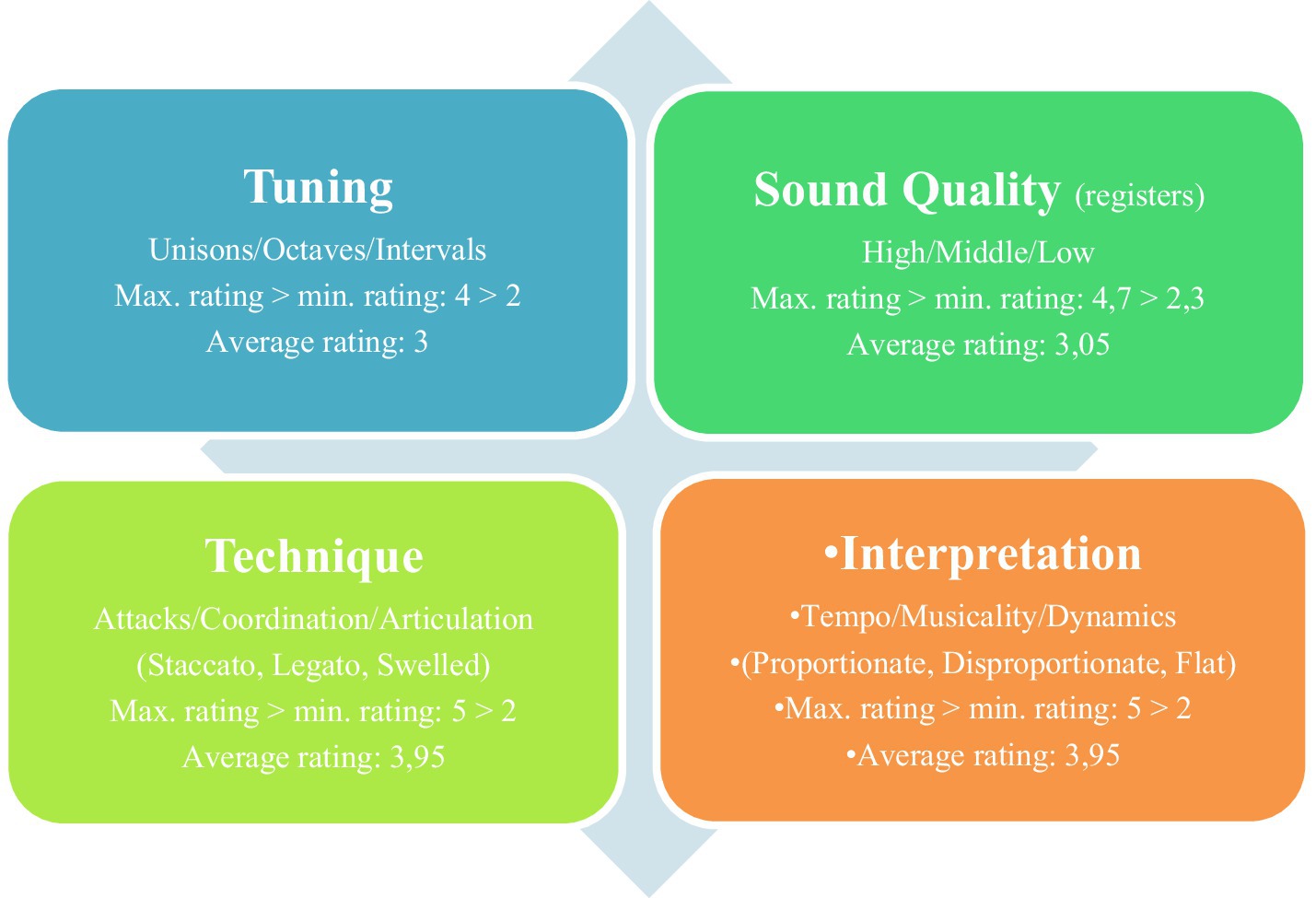 Tuning

Unisons/Octaves/Intervals

Max. rating > min. rating: 4 > 2

Average rating: 3

Sound Quality (registers)

High/Middle/Low

Max. rating > min. rating: 4,7 > 2,3

Average rating: 3,05

Technique

Attacks/Coordination/Articulation

(Staccato, Legato, Swelled)

Max. rating > min. rating: 5 > 2

Average rating: 3,95

•Interpretation

•Tempo/Musicality/Dynamics

•(Proportionate, Disproportionate, Flat)

•Max. rating > min. rating: 5 > 2

•Average rating: 3,95